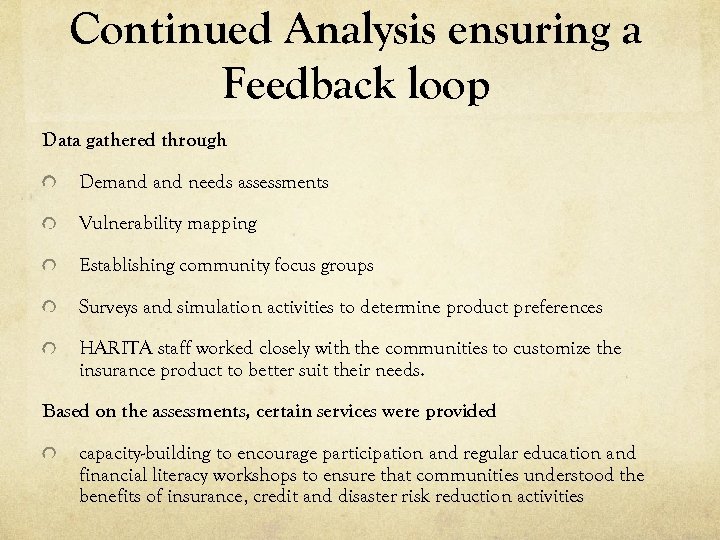 Continued Analysis ensuring a Feedback loop

Data gathered through

Demand and needs assessments

Vulnerability mapping

Establishing community focus groups

Surveys and simulation activities to determine product preferences

HARITA staff worked closely with the communities to customize the insurance product to better suit their needs.

Based on the assessments, certain services were provided

capacity-building to encourage participation and regular education and financial literacy workshops to ensure that communities understood the benefits of insurance, credit and disaster risk reduction activities